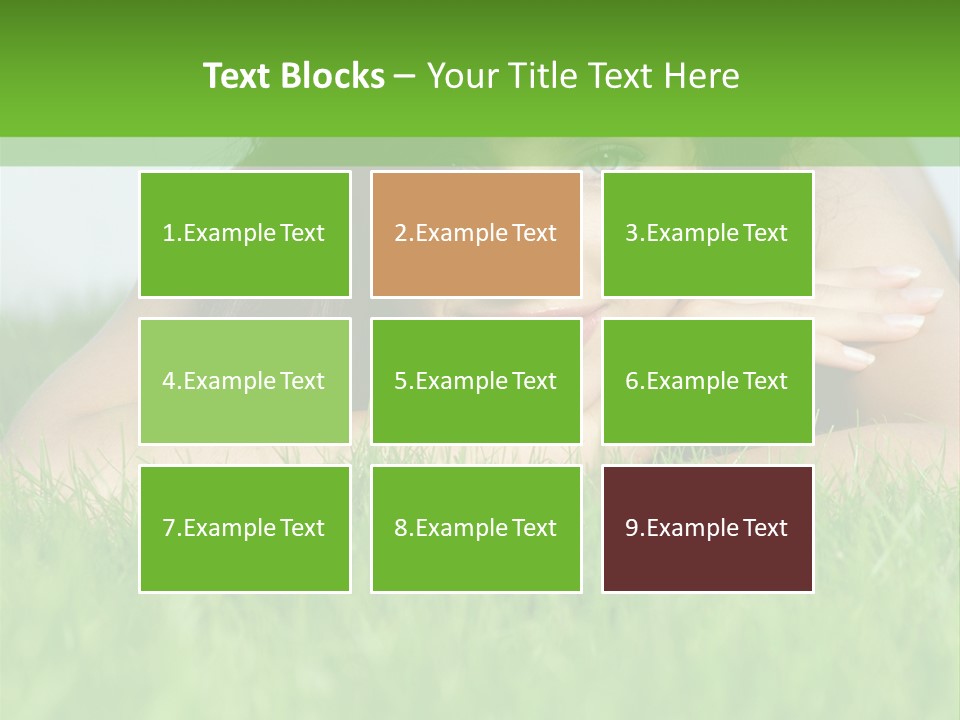 Text Blocks – Your Title Text Here

1.Example Text

2.Example Text

3.Example Text

4.Example Text

5.Example Text

6.Example Text

7.Example Text

8.Example Text

9.Example Text